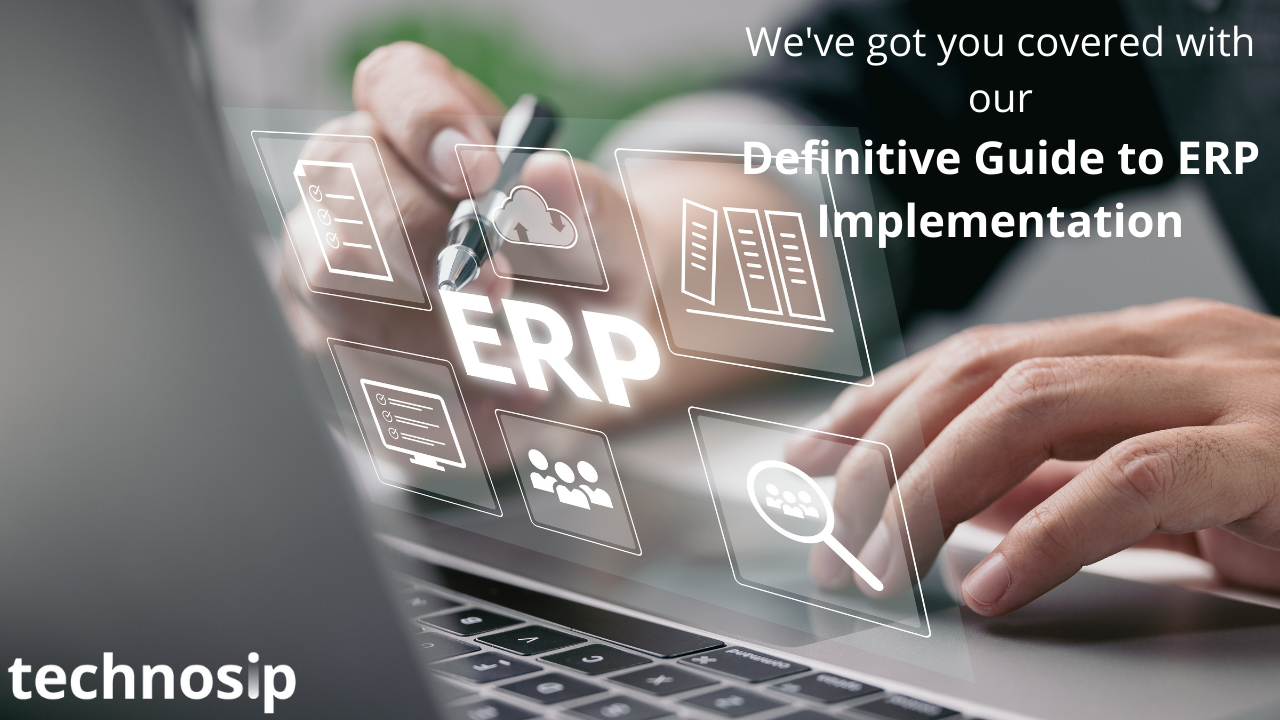 We've got you covered with our
Definitive Guide to ERP Implementation

ERP

technosip